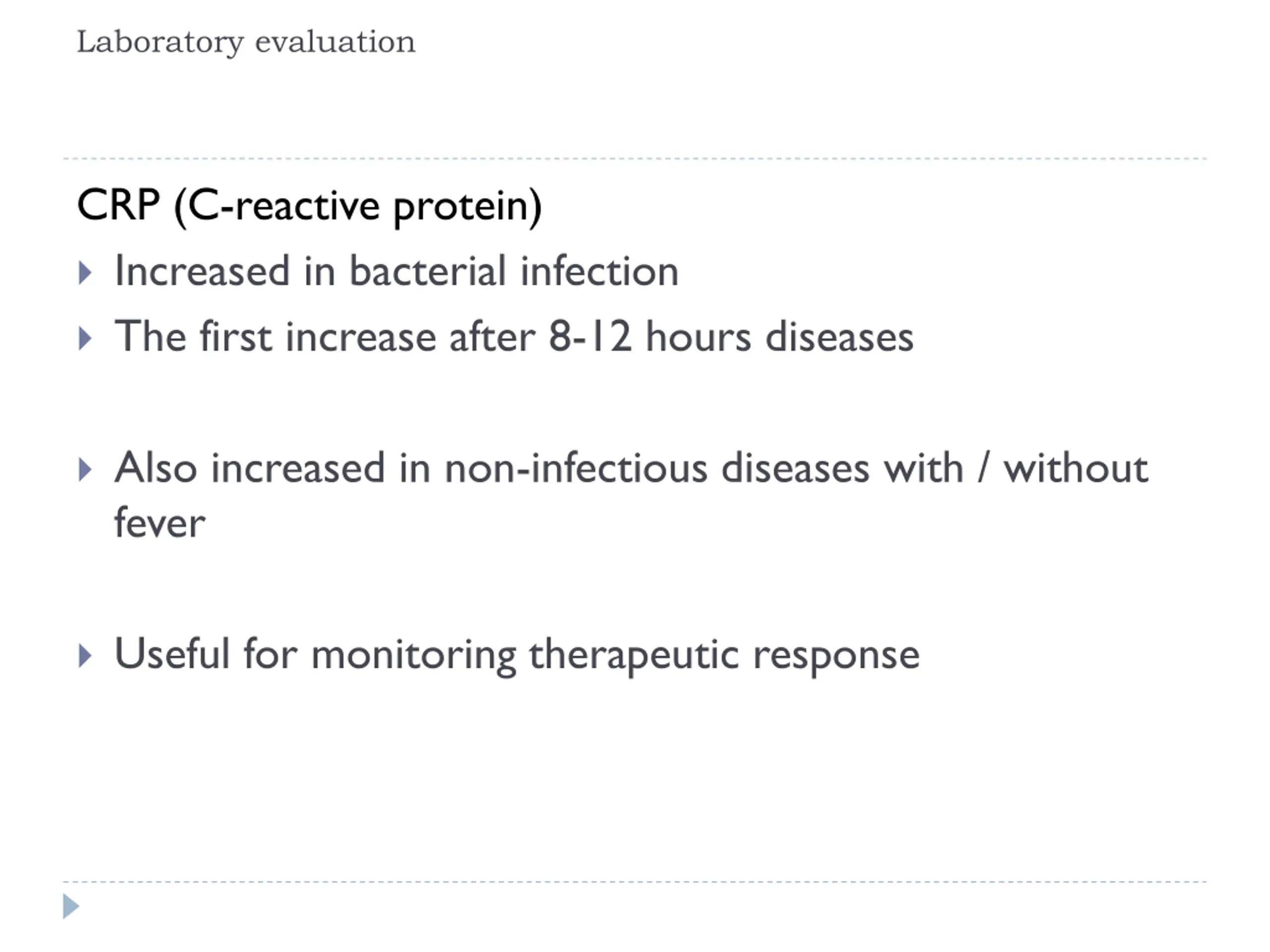 Laboratory evaluation

CRP (C-reactive protein)

Increased in bacterial infection

The first increase after 8-12 hours diseases

Also increased in non-infectious diseases with / without fever

Useful for monitoring therapeutic response